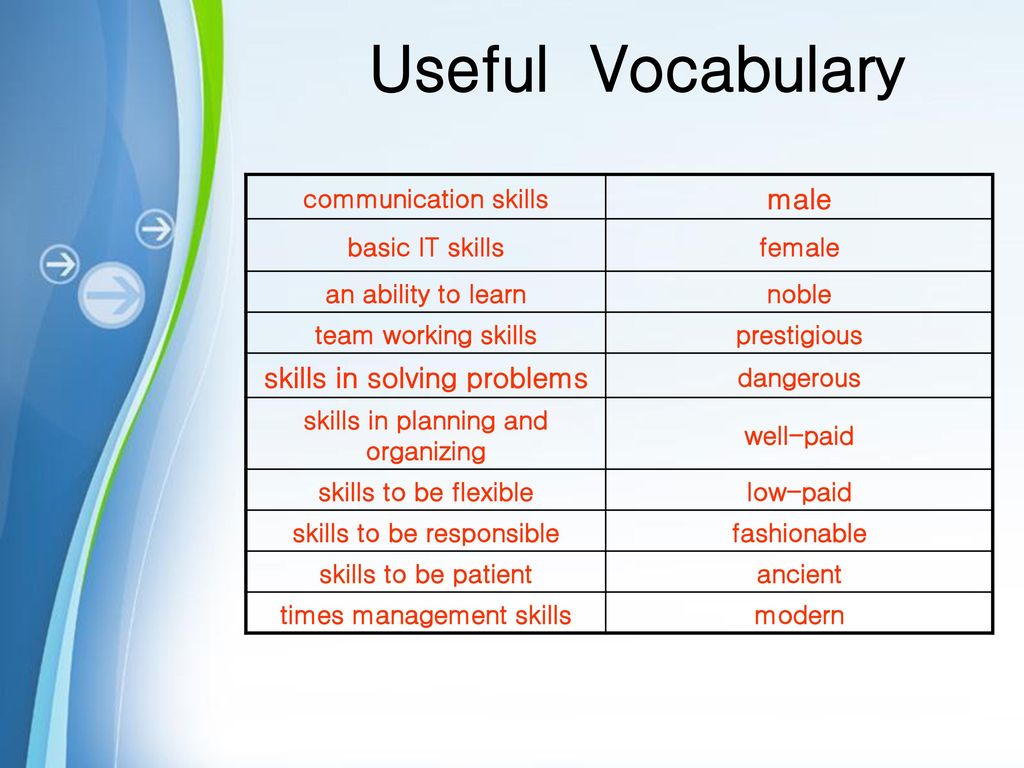 Useful Vocabulary

| communication skills | male |
|---|---|
| basic IT skills | female |
| an ability to learn | noble |
| team working skills | prestigious |
| skills in solving problems | dangerous |
| skills in planning and organizing | well-paid |
| skills to be flexible | low-paid |
| skills to be responsible | fashionable |
| skills to be patient | ancient |
| times management skills | modern |